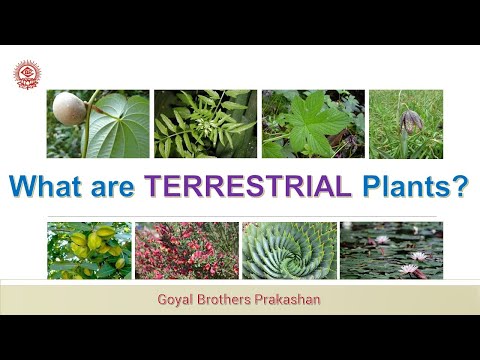 What are TERRESTRIAL Plants?

Goyal Brothers Prakashan